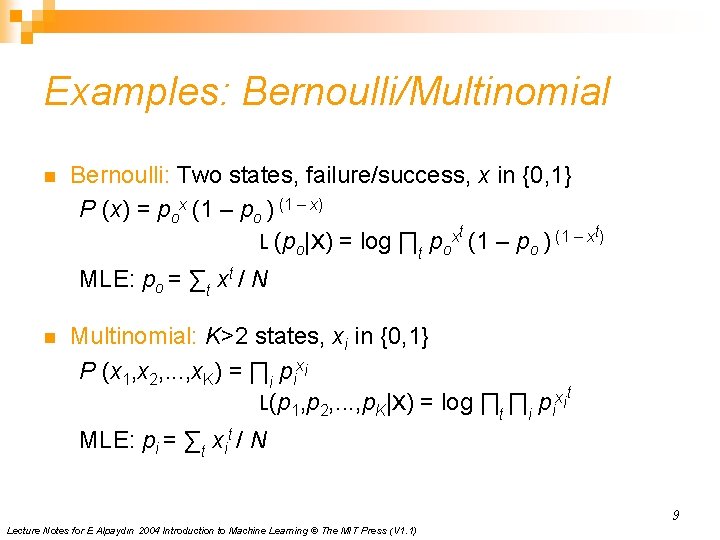 Examples: Bernoulli/Multinomial

Bernoulli: Two states, failure/success, $x$ in {0,1}

$P(x) = p_o^x (1 - p_o)^{(1-x)}$

$L(p_o|X) = \log \prod_t p_o^{x^t} (1 - p_o)^{(1-x^t)}$

MLE: $p_o = \sum_t x^t / N$

Multinomial: $K$>2 states, $x_i$ in {0,1}

$P(x_1,x_2,...,x_K) = \prod_i p_i^{x_i}$

$L(p_1,p_2,...,p_K|X) = \log \prod_t \prod_i p_i^{x_i^t}$

MLE: $p_i = \sum_t x_i^t / N$

9

Lecture Notes for E Alpaydın 2004 Introduction to Machine Learning © The MIT Press (V1.1)